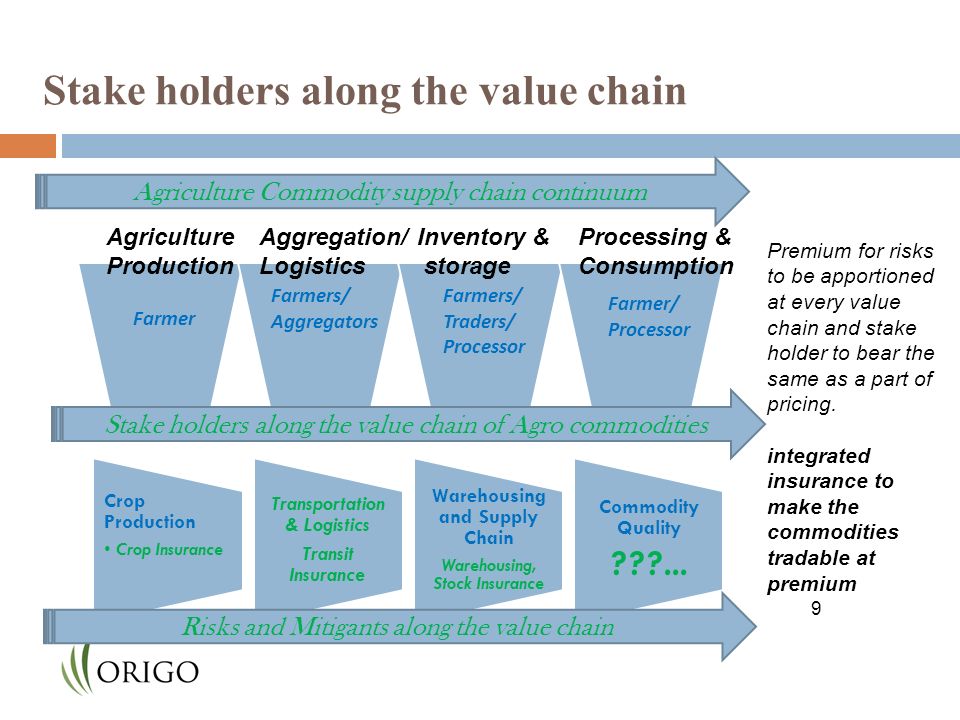 Stake holders along the value chain

Agriculture Commodity supply chain continuum

Agriculture Production

Farmer

Aggregation/ Logistics

Farmers/ Aggregators

Inventory & storage

Farmers/ Traders/ Processor

Processing & Consumption

Farmer/ Processor

Stake holders along the value chain of Agro commodities

Crop Production

• Crop Insurance

Transportation & Logistics

Transit Insurance

Warehousing and Supply Chain

Warehousing, Stock Insurance

Commodity Quality

???...

Risks and Mitigants along the value chain

Premium for risks to be apportioned at every value chain and stake holder to bear the same as a part of pricing.

integrated insurance to make the commodities tradable at premium

9

ORIGO